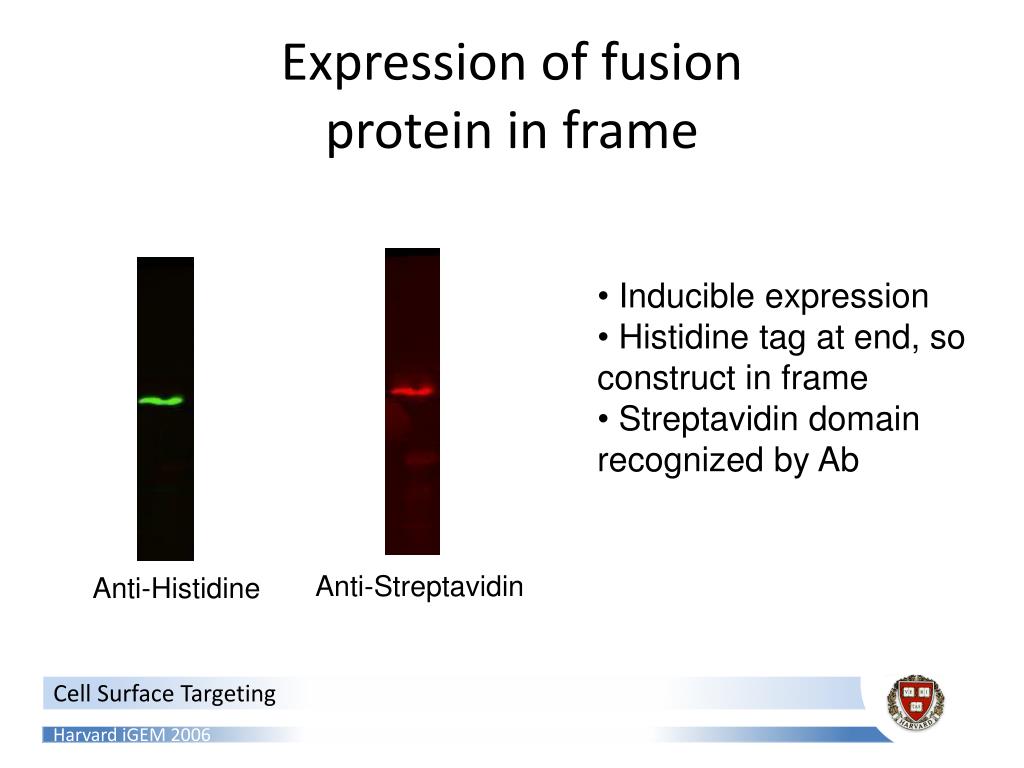 Expression of fusion protein in frame

Anti-Histidine

Anti-Streptavidin

• Inducible expression
• Histidine tag at end, so construct in frame
• Streptavidin domain recognized by Ab

Cell Surface Targeting

Harvard iGEM 2006

VE RI TAS

HARVARD